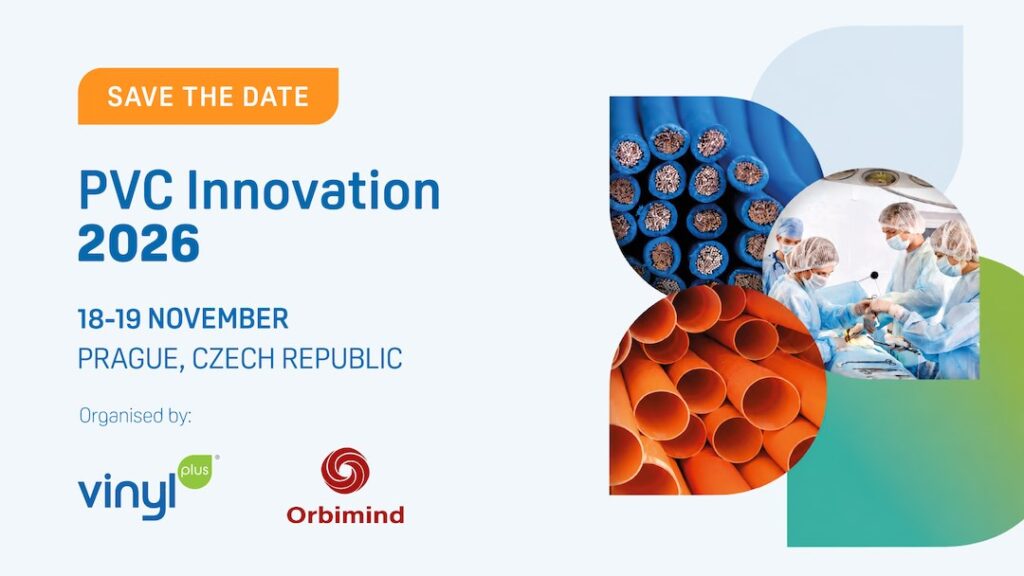 SAVE THE DATE

PVC Innovation 2026

18-19 NOVEMBER
PRAGUE, CZECH REPUBLIC

Organised by:

vinyl plus

Orbimind